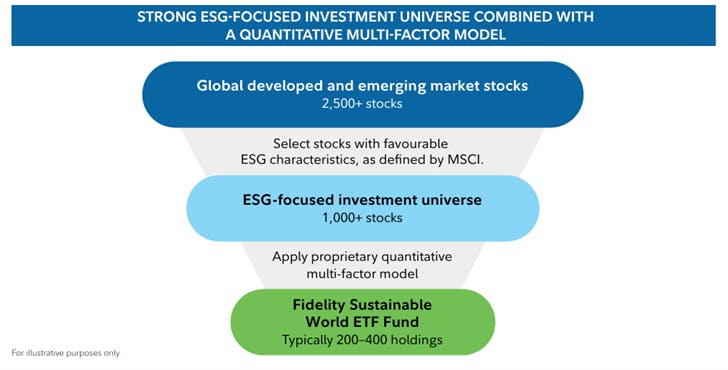 STRONG ESG-FOCUSED INVESTMENT UNIVERSE COMBINED WITH A QUANTITATIVE MULTI-FACTOR MODEL

Global developed and emerging market stocks
2,500+ stocks

Select stocks with favourable ESG characteristics, as defined by MSCI.

ESG-focused investment universe
1,000+ stocks

Apply proprietary quantitative multi-factor model

Fidelity Sustainable World ETF Fund
Typically 200–400 holdings

For illustrative purposes only.